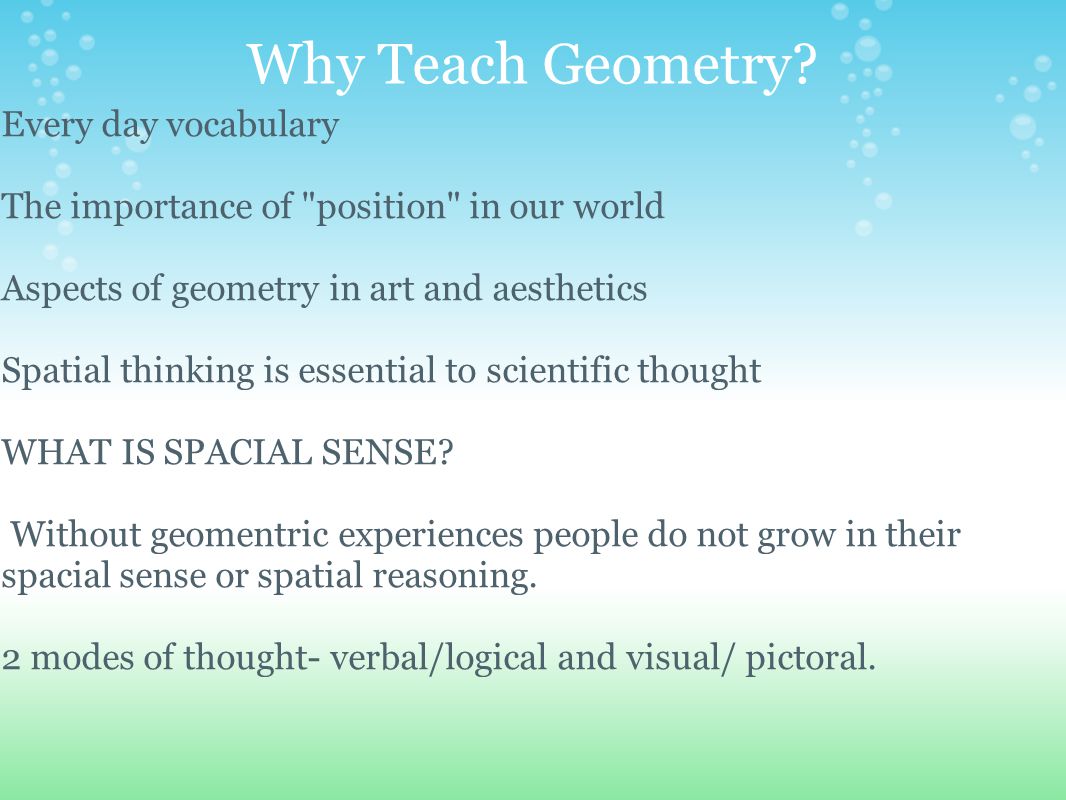 Why Teach Geometry?

Every day vocabulary

The importance of "position" in our world

Aspects of geometry in art and aesthetics

Spatial thinking is essential to scientific thought

WHAT IS SPACIAL SENSE?

Without geomentric experiences people do not grow in their spacial sense or spatial reasoning.

2 modes of thought- verbal/logical and visual/ pictoral.